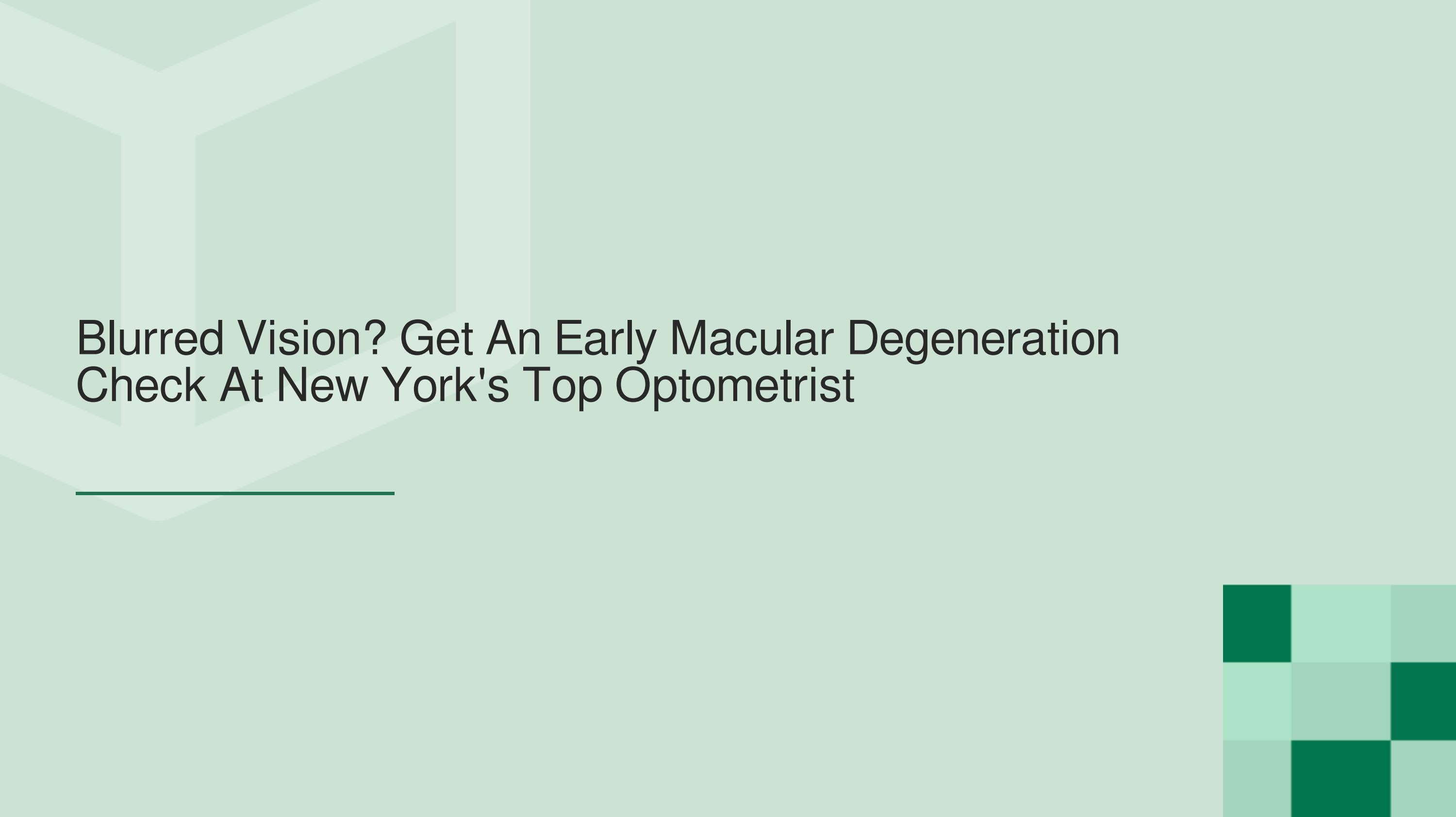 Blurred Vision? Get An Early Macular Degeneration Check At New York's Top Optometrist